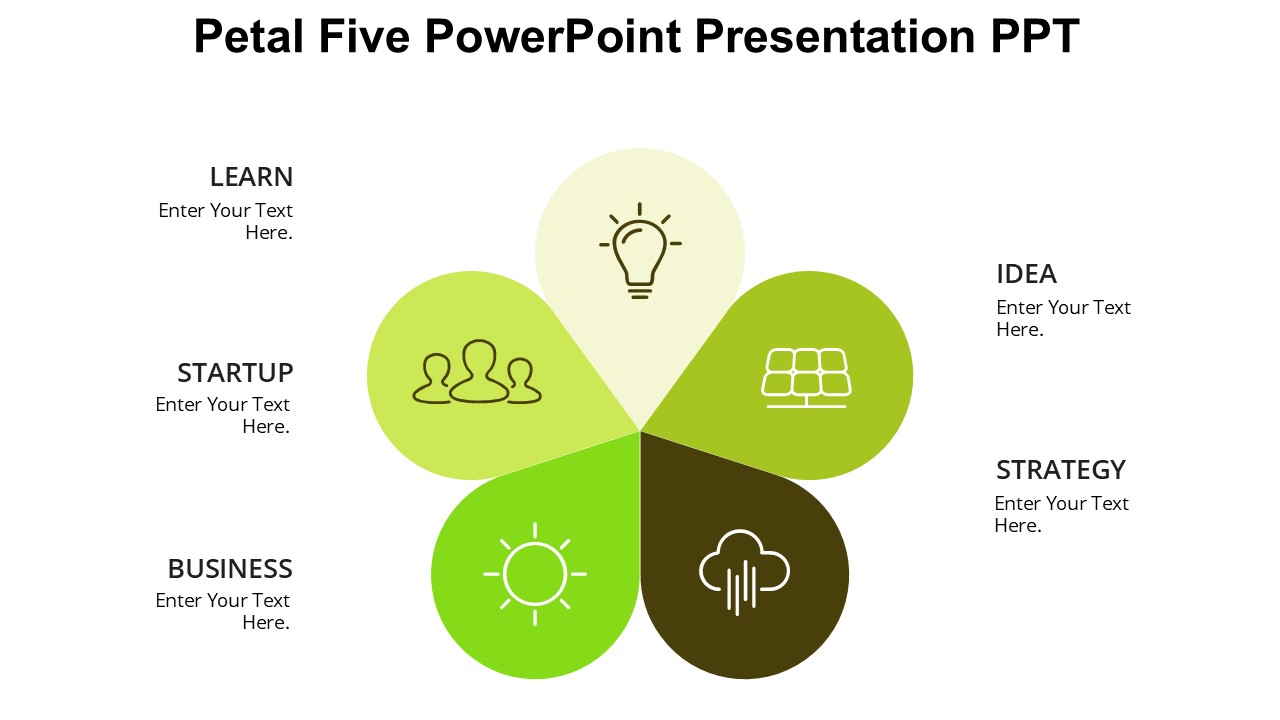 Petal Five PowerPoint Presentation PPT

LEARN
Enter Your Text Here.

STARTUP
Enter Your Text Here.

BUSINESS
Enter Your Text Here.

IDEA
Enter Your Text Here.

STRATEGY
Enter Your Text Here.